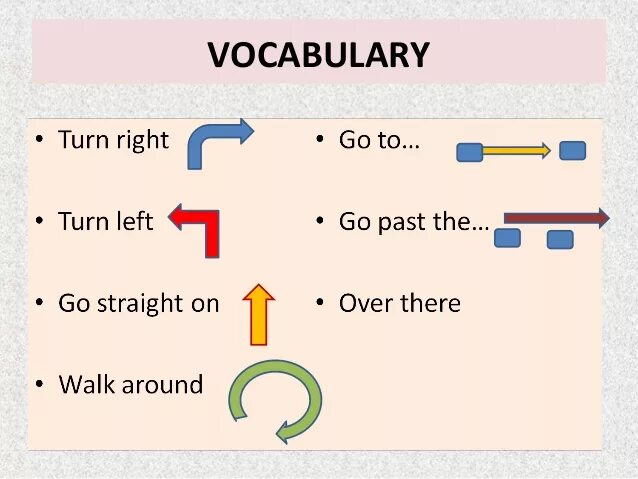 VOCABULARY

• Turn right

• Turn left

• Go straight on

• Walk around

• Go to…

• Go past the…

• Over there